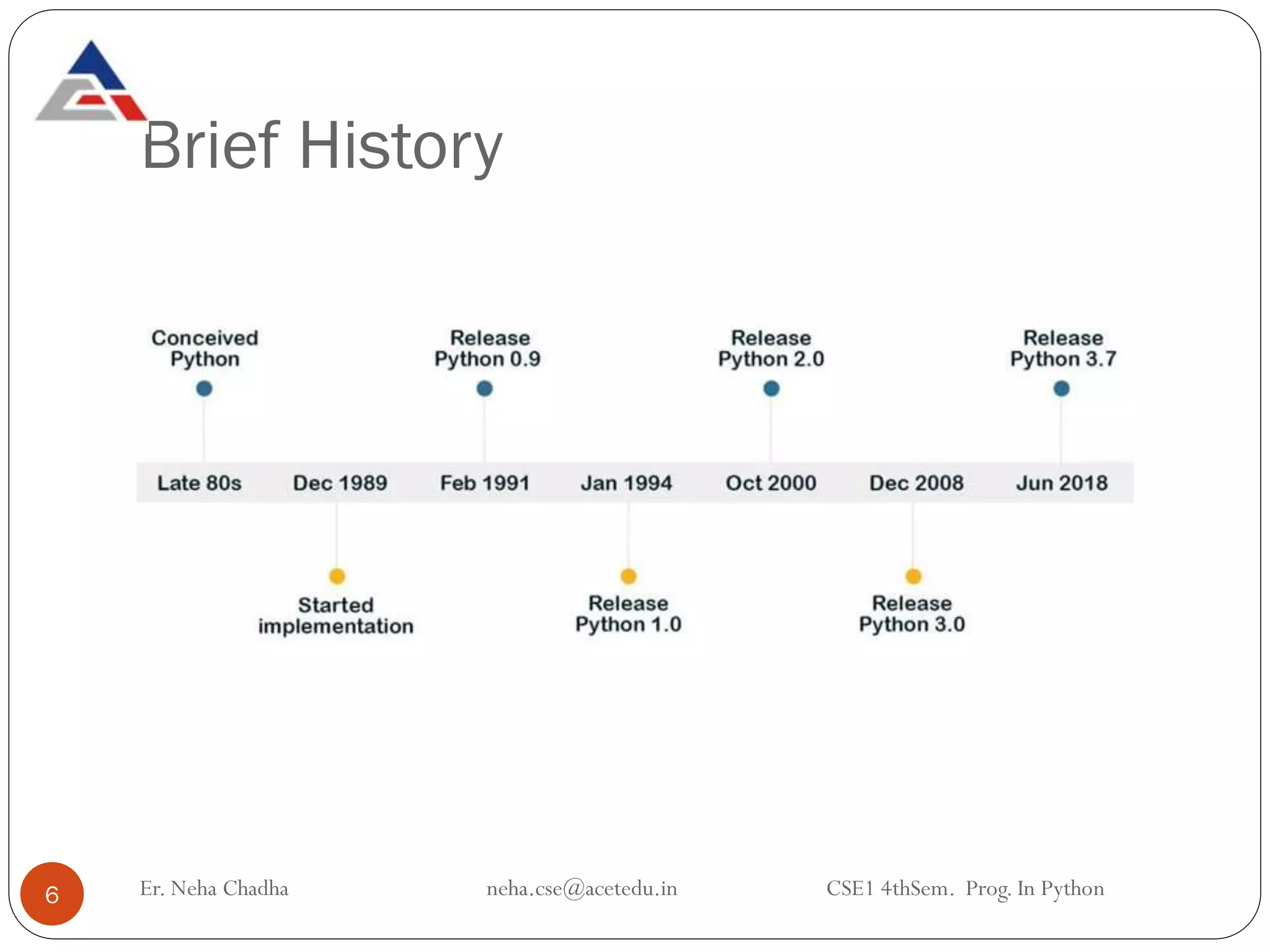 Brief History

Conceived Python

Release Python 0.9

Release Python 2.0

Release Python 3.7

Late 80s

Dec 1989

Feb 1991

Jan 1994

Oct 2000

Dec 2008

Jun 2018

Started implementation

Release Python 1.0

Release Python 3.0

6

Er. Neha Chadha

neha.cse@acetedu.in

CSE1 4thSem. Prog. In Python